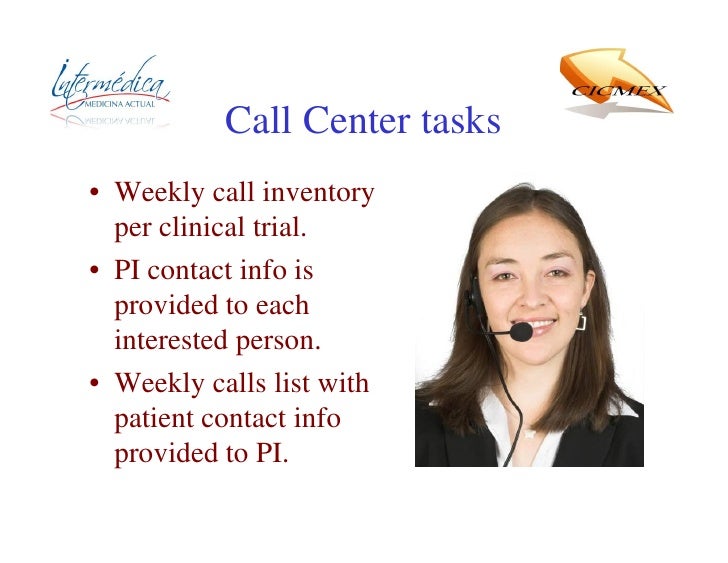 Intermédica
MEDICINA ACTUAL

CICMEX

Call Center tasks

• Weekly call inventory per clinical trial.
• PI contact info is provided to each interested person.
• Weekly calls list with patient contact info provided to PI.